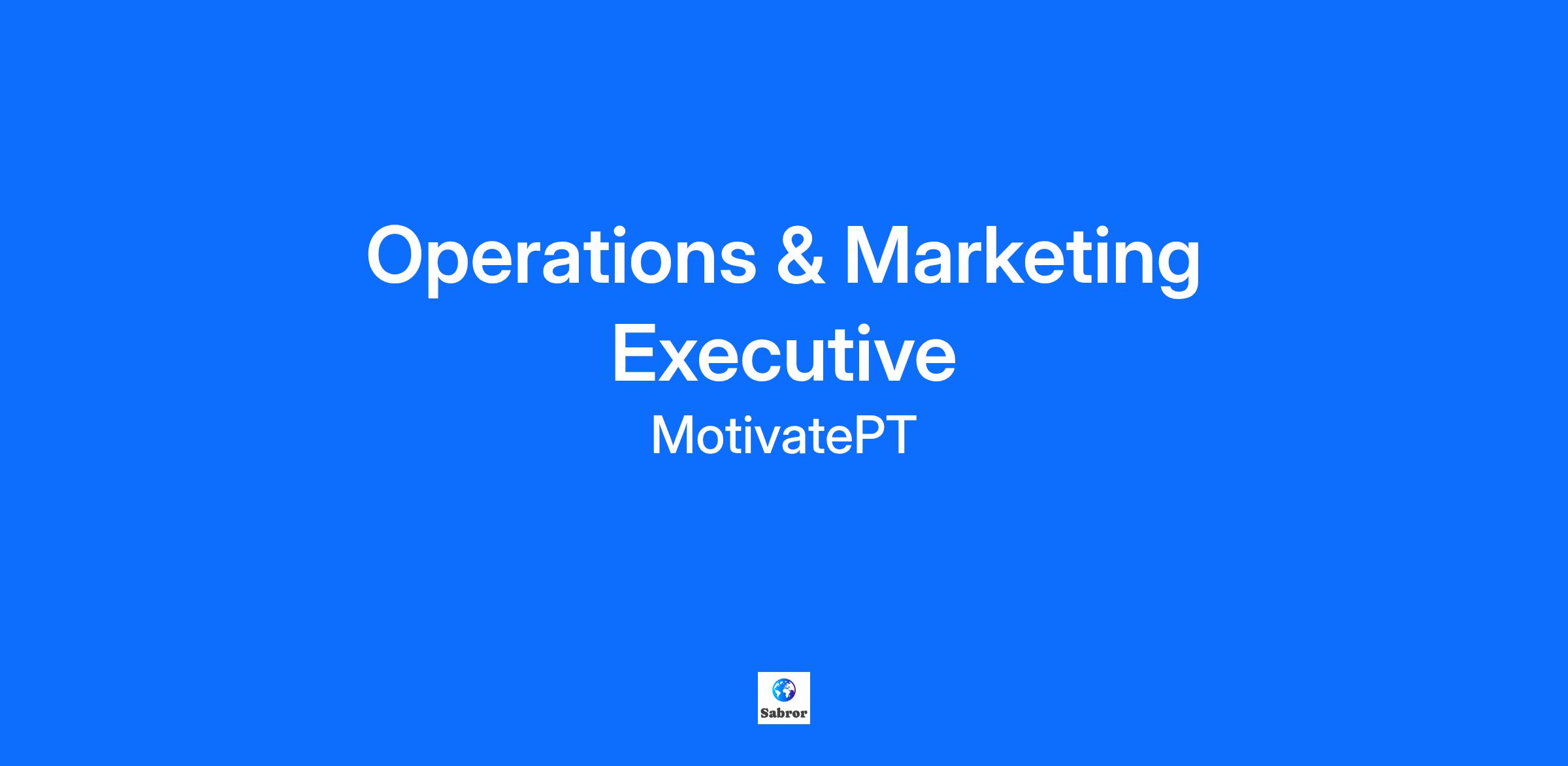 Operations & Marketing Executive

MotivatePT

Sabror